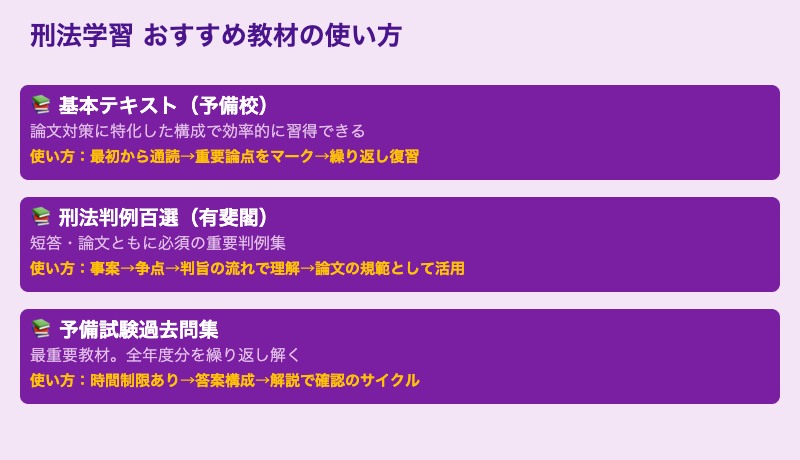 刑法学習 おすすめ教材の使い方

📚 基本テキスト（予備校）
論文対策に特化した構成で効率的に習得できる
使い方：最初から通読→重要論点をマーク→繰り返し復習

📚 刑法判例百選（有斐閣）
短答・論文ともに必須の重要判例集
使い方：事案→争点→判旨の流れで理解→論文の規範として活用

📚 予備試験過去問集
最重要教材。全年度分を繰り返し解く
使い方：時間制限あり→答案構成→解説で確認のサイクル